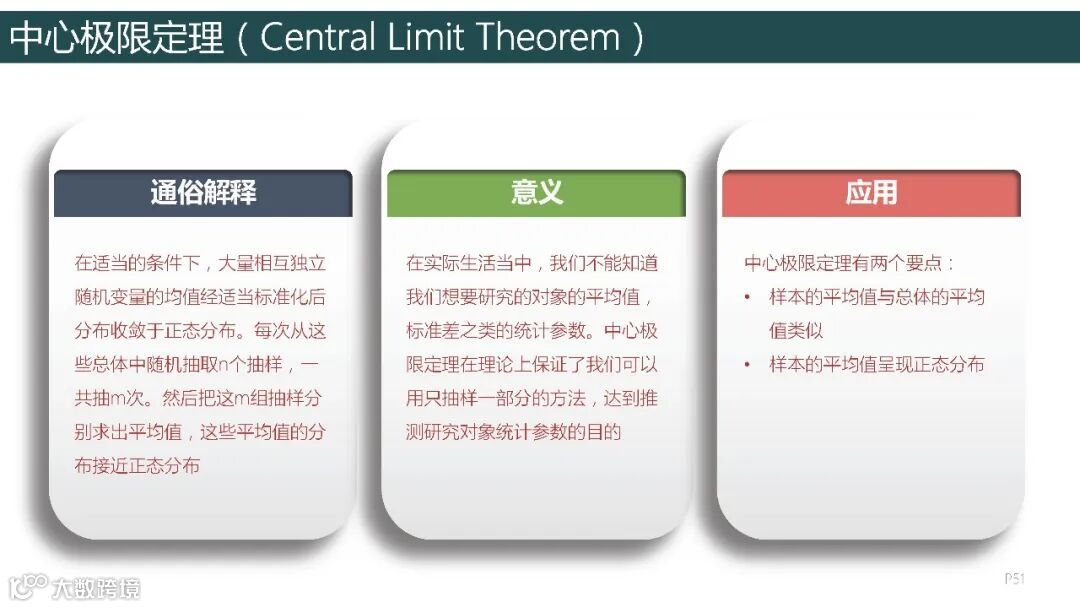 中心极限定理（Central Limit Theorem）

通俗解释

在适当的条件下，大量相互独立随机变量的均值经适当标准化后分布收敛于正态分布。每次从这些总体中随机抽取n个抽样，一共抽m次。然后把这m组抽样分别求出平均值，这些平均值的分布接近正态分布

意义

在实际生活当中，我们不能知道我们想要研究的对象的平均值，标准差之类的统计参数。中心极限定理在理论上保证了我们可以用只抽样一部分的方法，达到推测研究对象统计参数的目的

应用

中心极限定理有两个要点：
• 样本的平均值与总体的平均值类似
• 样本的平均值呈现正态分布

大数跨境

P51